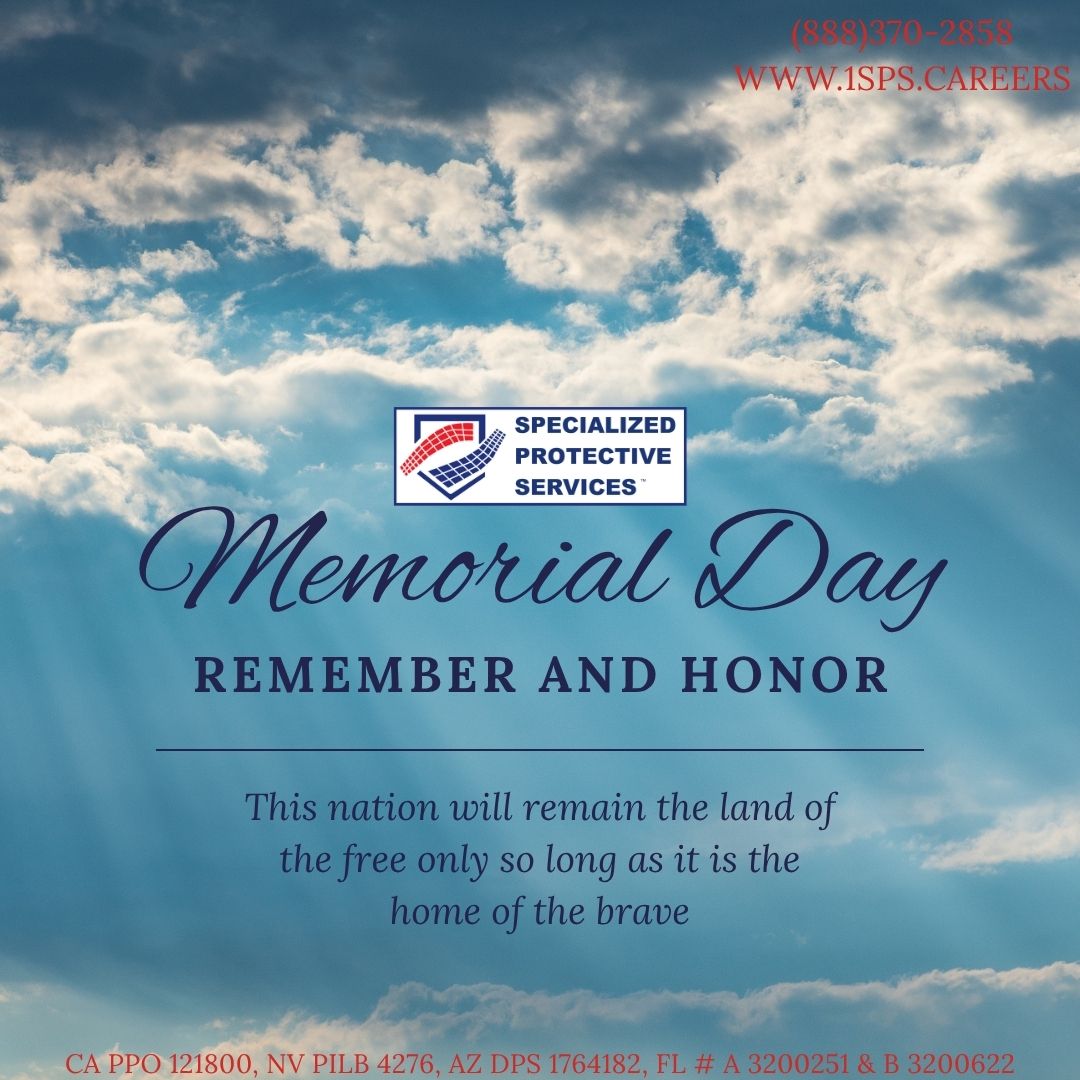 (888)370-2858
WWW.1SPS.CAREERS

SPECIALIZED PROTECTIVE SERVICES™

Memorial Day

REMEMBER AND HONOR

This nation will remain the land of the free only so long as it is the home of the brave

CA PPO 121800, NV PILB 4276, AZ DPS 1764182, FL # A 3200251 & B 3200622